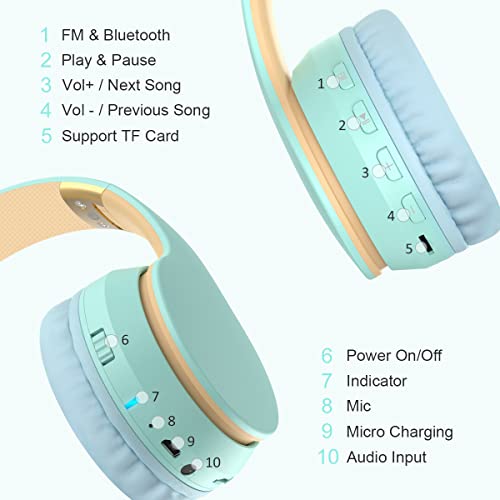 1 FM & Bluetooth
2 Play & Pause
3 Vol+ / Next Song
4 Vol - / Previous Song
5 Support TF Card

1
2
3
4
5

6
7
8
9
10

6 Power On/Off
7 Indicator
8 Mic
9 Micro Charging
10 Audio Input